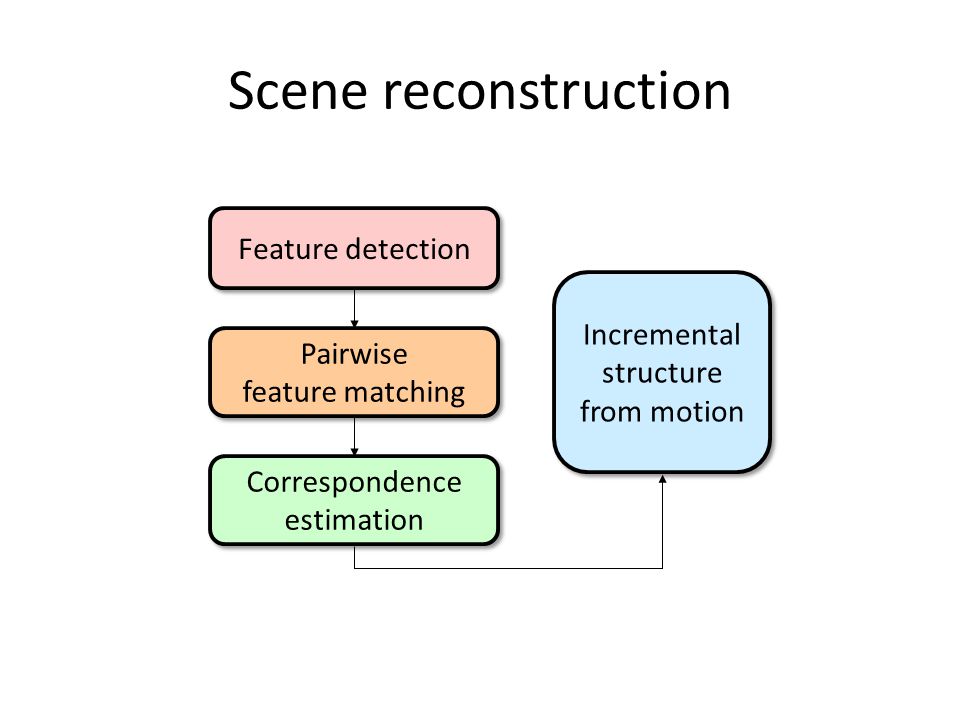 Scene reconstruction

Feature detection

Pairwise feature matching

Correspondence estimation

Incremental structure from motion